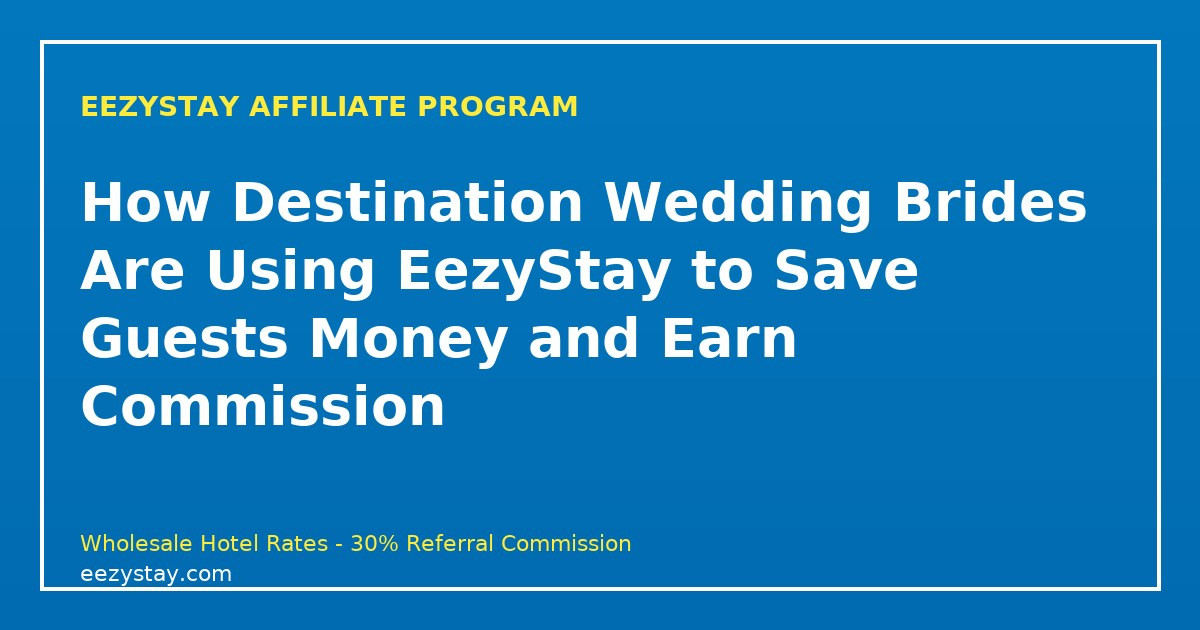 EEZYSTAY AFFILIATE PROGRAM

How Destination Wedding Brides Are Using EezyStay to Save Guests Money and Earn Commission

Wholesale Hotel Rates - 30% Referral Commission
eezystay.com